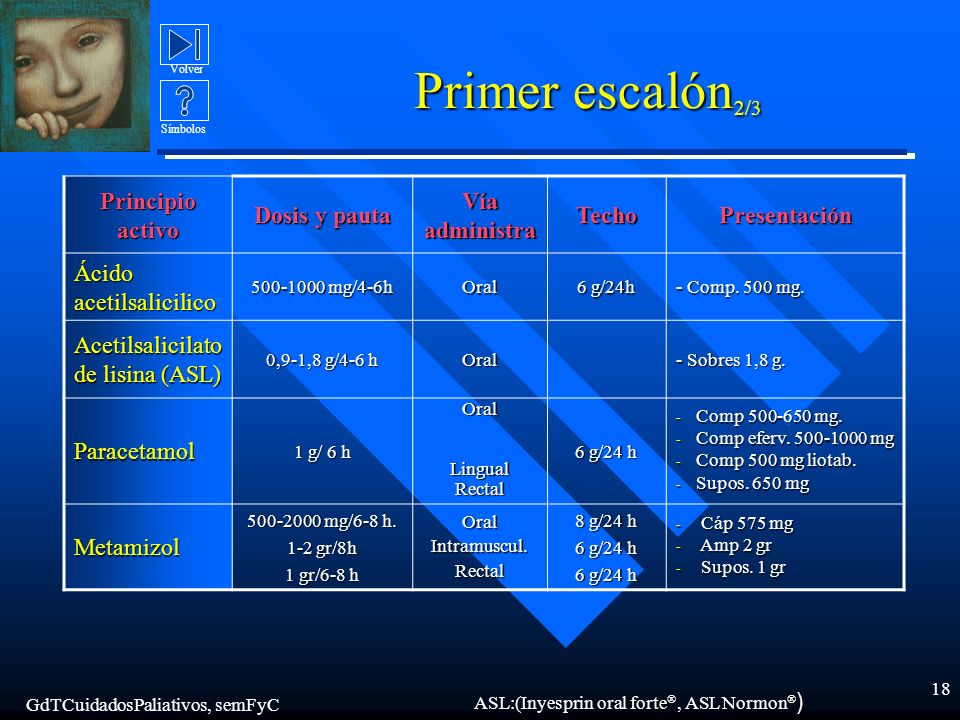 Volver

Símbolos

Primer escalón$_{2/3}$

| Principio activo | Dosis y pauta | Vía administra | Techo | Presentación |
|---|---|---|---|---|
| Ácido acetilsalicilico | 500-1000 mg/4-6h | Oral | 6 g/24h | - Comp. 500 mg. |
| Acetilsalicilato de lisina (ASL) | 0,9-1,8 g/4-6 h | Oral | | - Sobres 1,8 g. |
| Paracetamol | 1 g/ 6 h | Oral Lingual Rectal | 6 g/24 h | - Comp 500-650 mg. - Comp eferv. 500-1000 mg - Comp 500 mg liotab. - Supos. 650 mg |
| Metamizol | 500-2000 mg/6-8 h. 1-2 gr/8h 1 gr/6-8 h | Oral Intramuscul. Rectal | 8 g/24 h 6 g/24 h 6 g/24 h | - Cáp 575 mg - Amp 2 gr - Supos. 1 gr |

GdTCuidadosPaliativos, semFyC

ASL:(Inyesprin oral forte®, ASL Normon®)

18